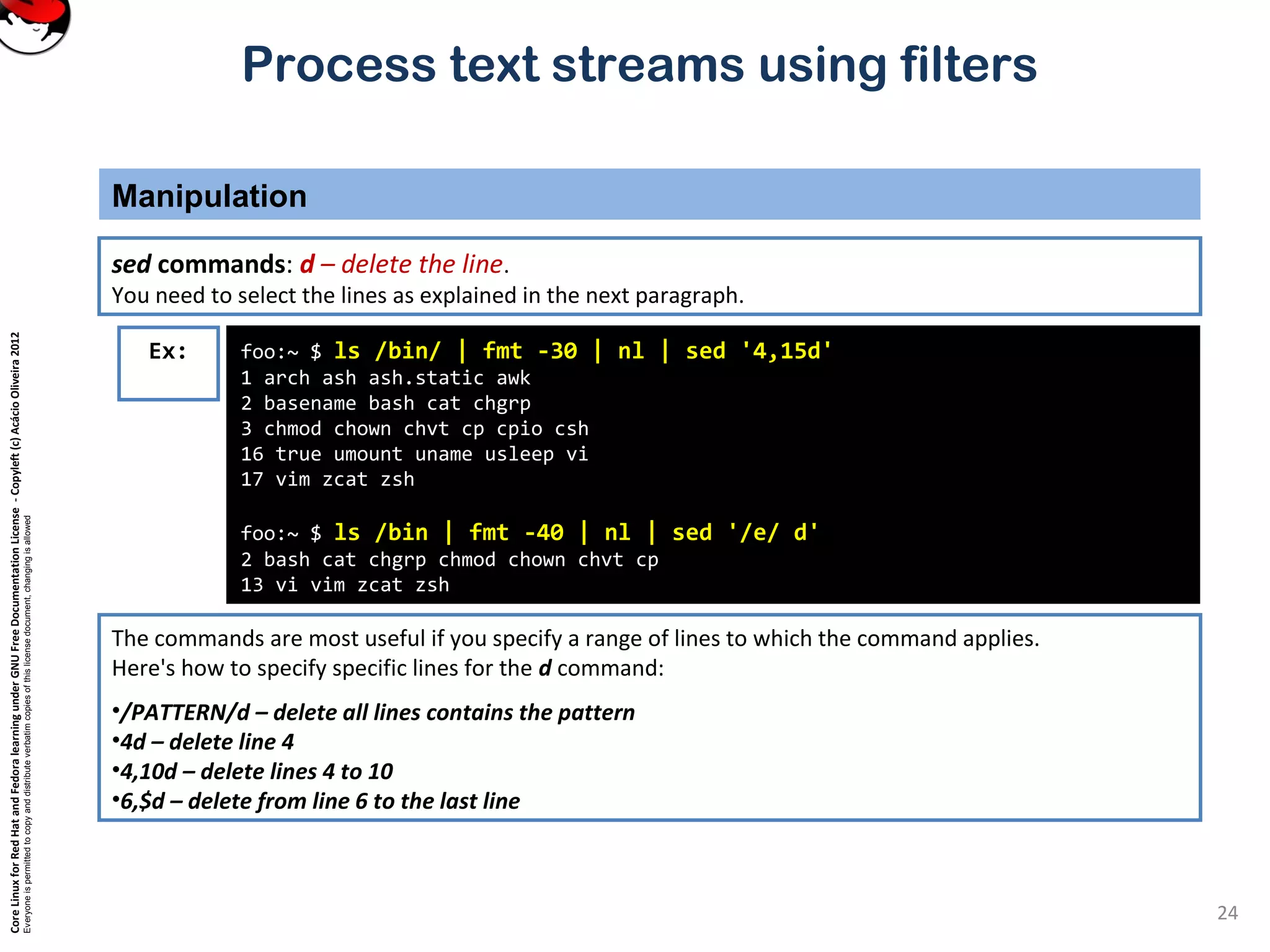 Process text streams using filters

Manipulation

sed commands: d – delete the line.
You need to select the lines as explained in the next paragraph.

Ex:

foo:~ $ ls /bin/ | fmt -30 | nl | sed '4,15d'
1 arch ash ash.static awk
2 basename bash cat chgrp
3 chmod chown chvt cp cpio csh
16 true umount uname usleep vi
17 vim zcat zsh

foo:~ $ ls /bin | fmt -40 | nl | sed '/e/ d'
2 bash cat chgrp chmod chown chvt cp
13 vi vim zcat zsh

The commands are most useful if you specify a range of lines to which the command applies. Here's how to specify specific lines for the d command:

•/PATTERN/d – delete all lines contains the pattern
•4d – delete line 4
•4,10d – delete lines 4 to 10
•6,$d – delete from line 6 to the last line

Core Linux for Red Hat and Fedora learning under GNU Free Documentation License - Copyleft (c) Acácio Oliveira 2012
Everyone is permitted to copy and distribute verbatim copies of this license document, changing is allowed

24